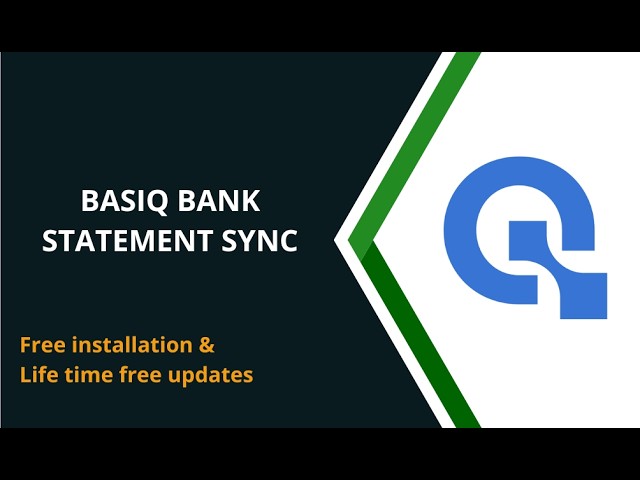 BASIQ BANK STATEMENT SYNC

Free installation & Life time free updates